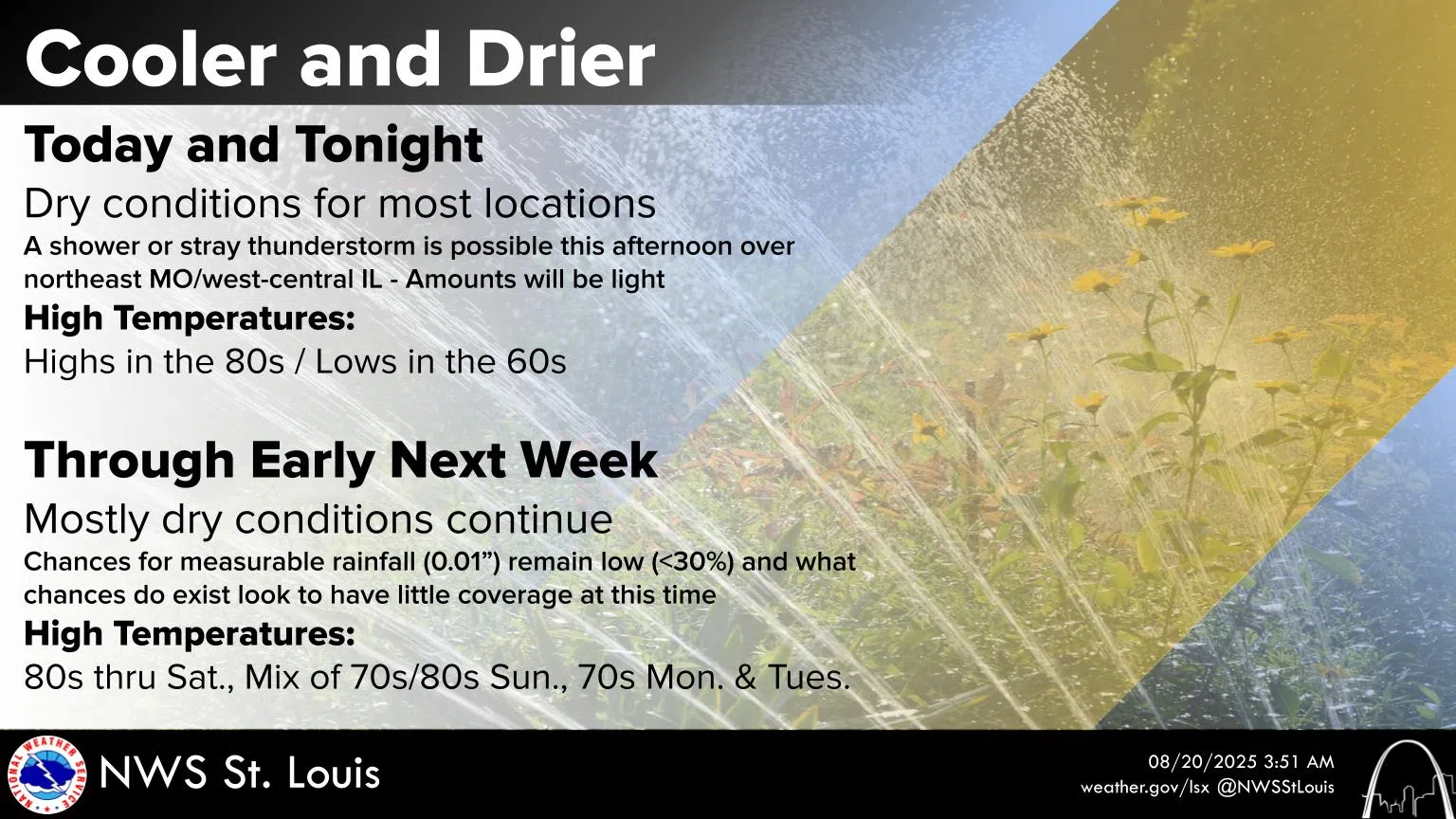 Cooler and Drier

Today and Tonight

Dry conditions for most locations

A shower or stray thunderstorm is possible this afternoon over northeast MO/west-central IL - Amounts will be light

High Temperatures:

Highs in the 80s / Lows in the 60s

Through Early Next Week

Mostly dry conditions continue

Chances for measurable rainfall (0.01”) remain low (<30%) and what chances do exist look to have little coverage at this time

High Temperatures:

80s thru Sat., Mix of 70s/80s Sun., 70s Mon. & Tues.

NATIONAL WEATHER SERVICE

NWS St. Louis

08/20/2025 3:51 AM
weather.gov/lsx @NWSStLouis